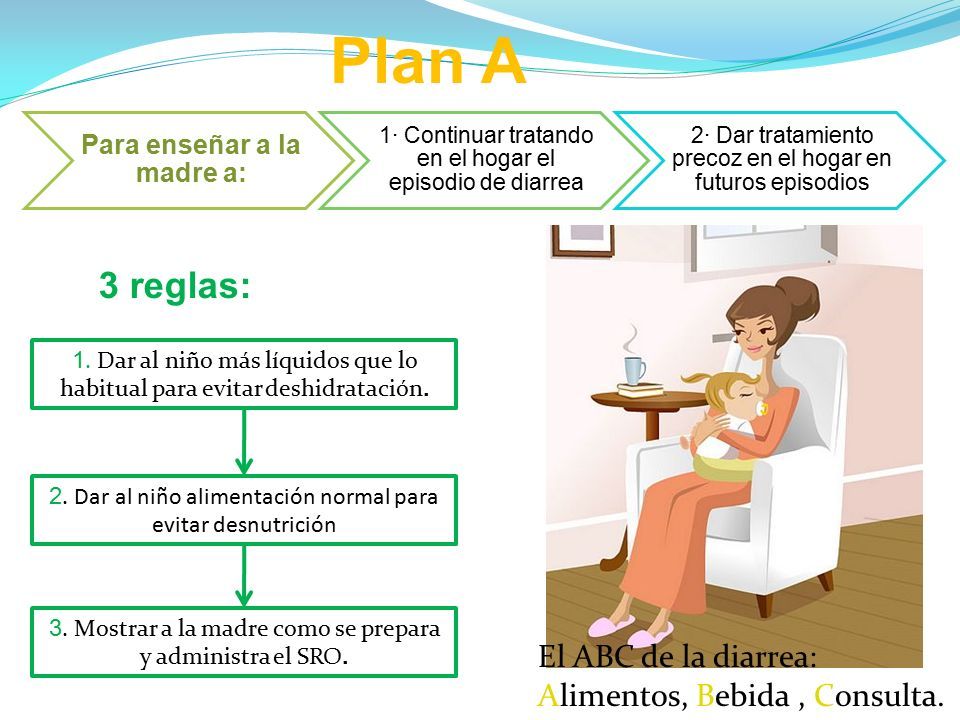 Plan A

Para enseñar a la madre a:

1· Continuar tratando en el hogar el episodio de diarrea

2· Dar tratamiento precoz en el hogar en futuros episodios

3 reglas:

1. Dar al niño más líquidos que lo habitual para evitar deshidratación.

2. Dar al niño alimentación normal para evitar desnutrición

3. Mostrar a la madre como se prepara y administra el SRO.

El ABC de la diarrea:
Alimentos, Bebida , Consulta.